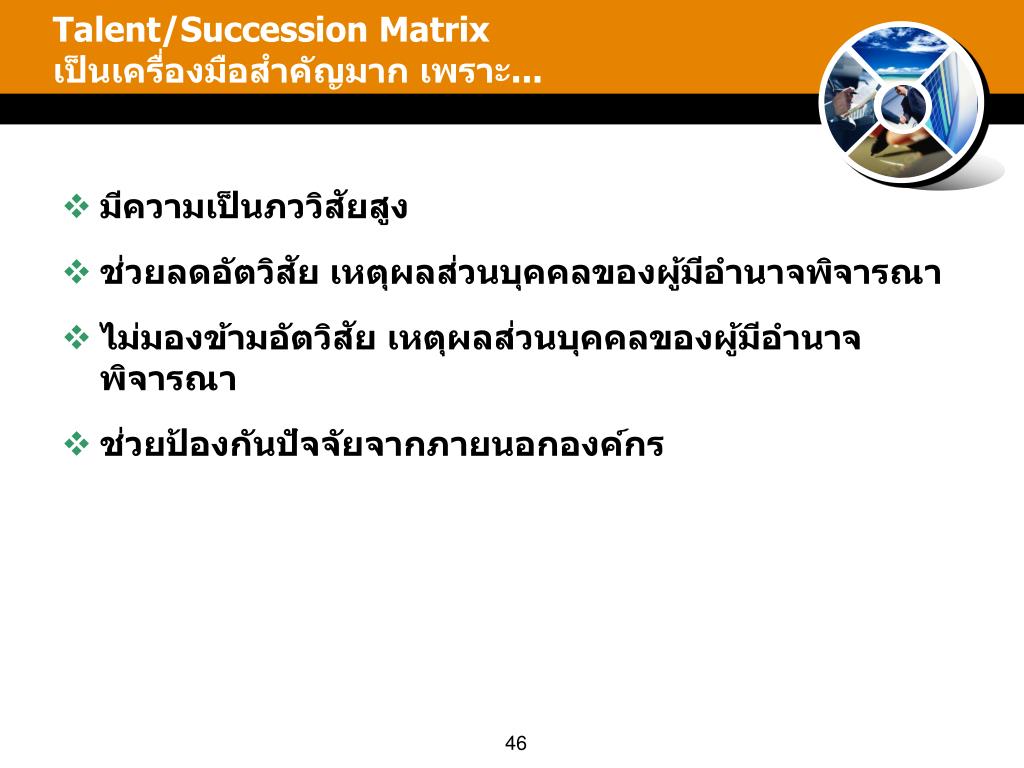 Talent/Succession Matrix
เป็นเครื่องมือสำคัญมาก เพราะ...

❖ มีความเป็นภววิสัยสูง

❖ ช่วยลดอัตวิสัย เหตุผลส่วนบุคคลของผู้มีอำนาจพิจารณา

❖ ไม่มองข้ามอัตวิสัย เหตุผลส่วนบุคคลของผู้มีอำนาจพิจารณา

❖ ช่วยป้องกันปัจจัยจากภายนอกองค์กร

46